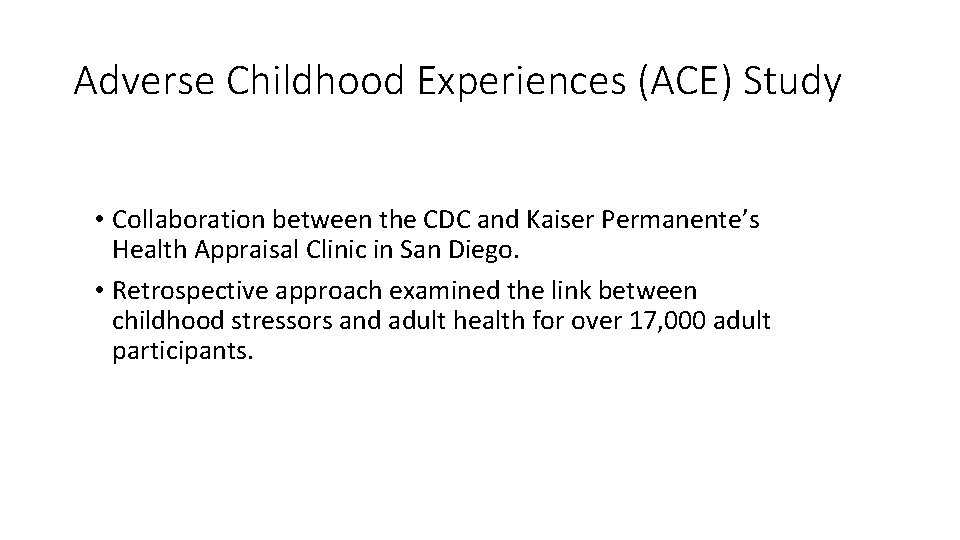 Adverse Childhood Experiences (ACE) Study

• Collaboration between the CDC and Kaiser Permanente's Health Appraisal Clinic in San Diego.

• Retrospective approach examined the link between childhood stressors and adult health for over 17,000 adult participants.